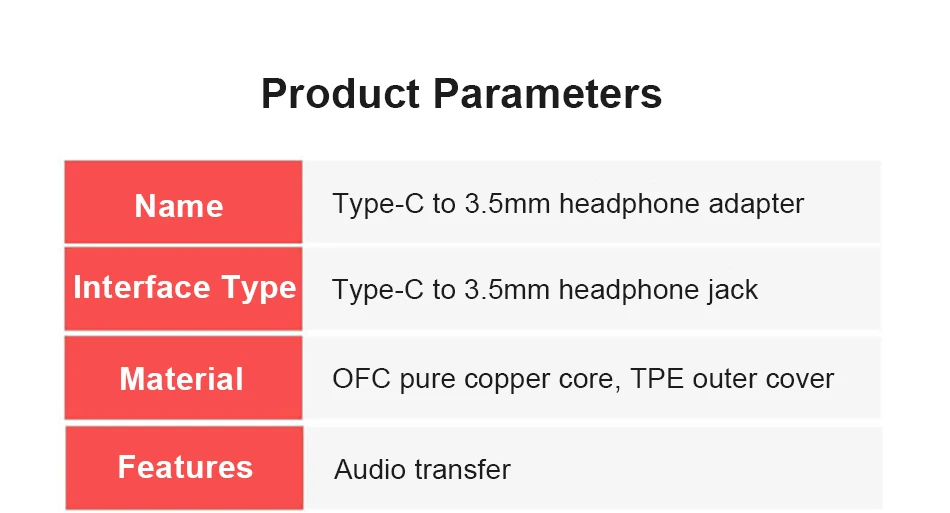 Product Parameters

| Name | Type-C to 3.5mm headphone adapter |
|---|---|
| Interface Type | Type-C to 3.5mm headphone jack |
| Material | OFC pure copper core, TPE outer cover |
| Features | Audio transfer |